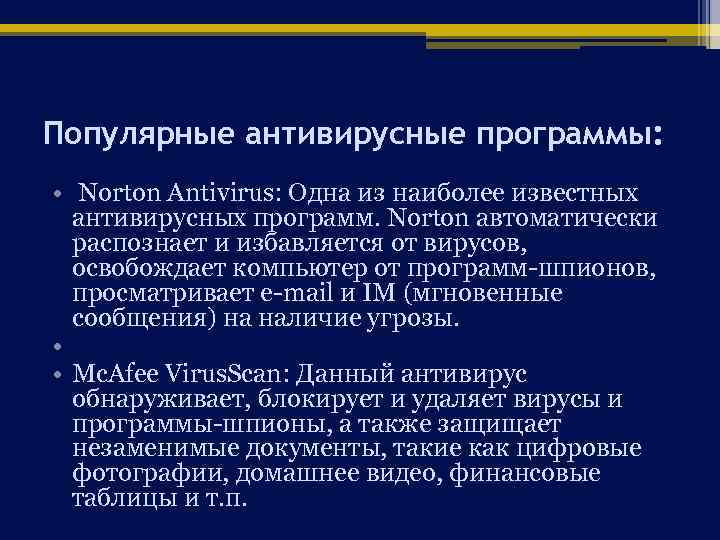 Популярные антивирусные программы:

• Norton Antivirus: Одна из наиболее известных антивирусных программ. Norton автоматически распознает и избавляется от вирусов, освобождает компьютер от программ-шпионов, просматривает e-mail и IM (мгновенные сообщения) на наличие угрозы.

•

• McAfee VirusScan: Данный антивирус обнаруживает, блокирует и удаляет вирусы и программы-шпионы, а также защищает незаменимые документы, такие как цифровые фотографии, домашнее видео, финансовые таблицы и т.п.